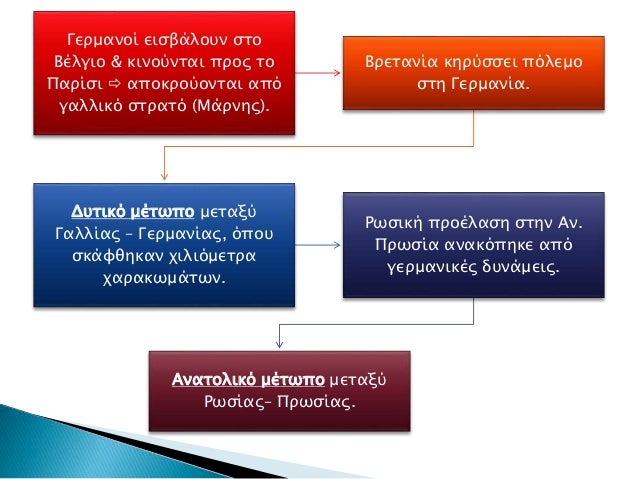 Γερμανοί εισβάλουν στο Βέλγιο & κινούνται προς το Παρίσι ⇨ αποκρούονται από γαλλικό στρατό (Μάρνης).

Βρετανία κηρύσσει πόλεμο στη Γερμανία.

Δυτικό μέτωπο μεταξύ Γαλλίας – Γερμανίας, όπου σκάφθηκαν χιλιόμετρα χαρακωμάτων.

Ρωσική προέλαση στην Αν. Πρωσία ανακόπηκε από γερμανικές δυνάμεις.

Ανατολικό μέτωπο μεταξύ Ρωσίας– Πρωσίας.